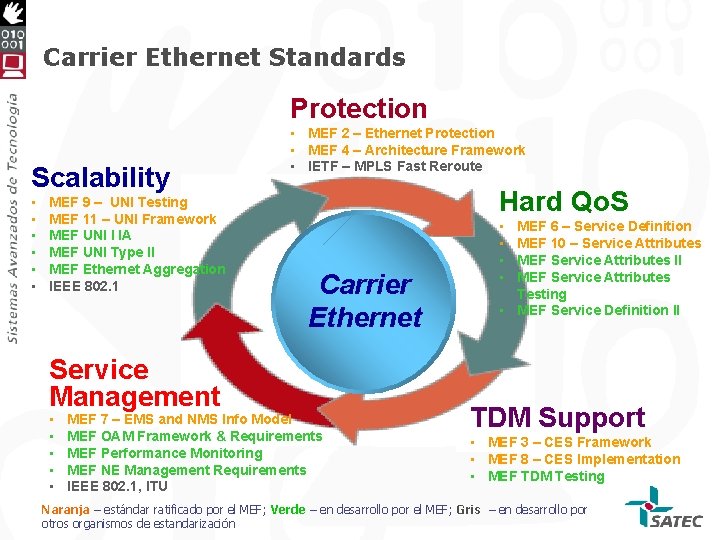 010
001

Sistemas Avanzados de Tecnología

Carrier Ethernet Standards

Protection
- MEF 2 – Ethernet Protection
- MEF 4 – Architecture Framework
- IETF – MPLS Fast Reroute

Scalability
- MEF 9 – UNI Testing
- MEF 11 – UNI Framework
- MEF UNI I IA
- MEF UNI Type II
- MEF Ethernet Aggregation
- IEEE 802.1

Hard QoS
- MEF 6 – Service Definition
- MEF 10 – Service Attributes
- MEF Service Attributes II
- MEF Service Attributes Testing
- MEF Service Definition II

Carrier Ethernet

Service Management
- MEF 7 – EMS and NMS Info Model
- MEF OAM Framework & Requirements
- MEF Performance Monitoring
- MEF NE Management Requirements
- IEEE 802.1, ITU

TDM Support
- MEF 3 – CES Framework
- MEF 8 – CES Implementation
- MEF TDM Testing

Naranja – estándar ratificado por el MEF; Verde – en desarrollo por el MEF; Gris – en desarrollo por otros organismos de estandarización

SATEC